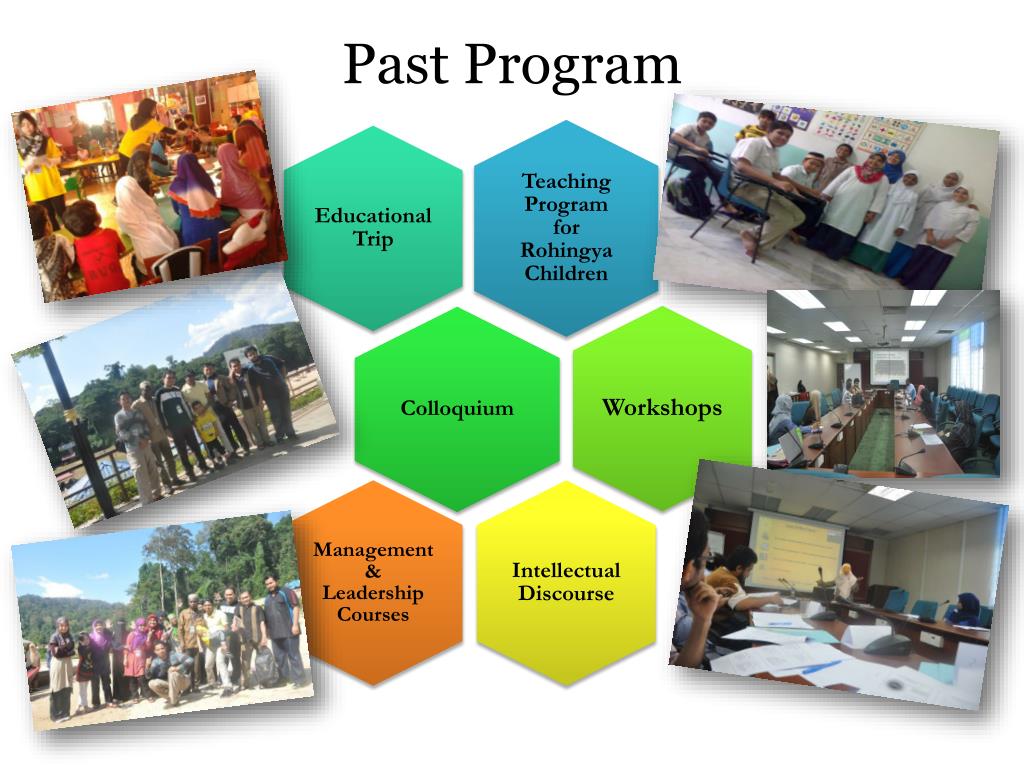 Past Program

Educational Trip

Teaching Program for Rohingya Children

Colloquium

Workshops

Management & Leadership Courses

Intellectual Discourse